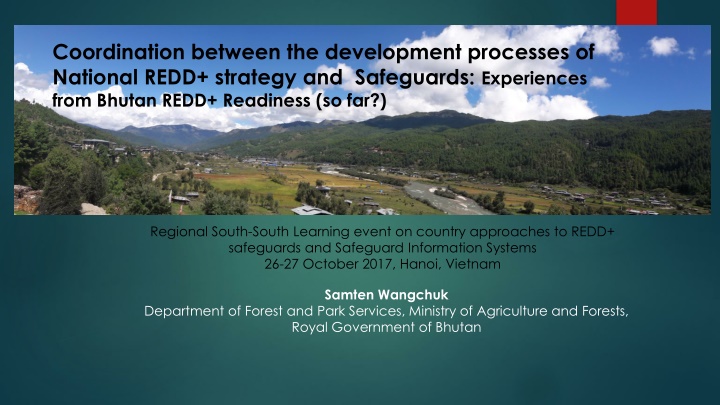 Coordination between the development processes of National REDD+ strategy and Safeguards: Experiences from Bhutan REDD+ Readiness (so far?)

Regional South-South Learning event on country approaches to REDD+ safeguards and Safeguard Information Systems
26-27 October 2017, Hanoi, Vietnam

Samten Wangchuk
Department of Forest and Park Services, Ministry of Agriculture and Forests, Royal Government of Bhutan